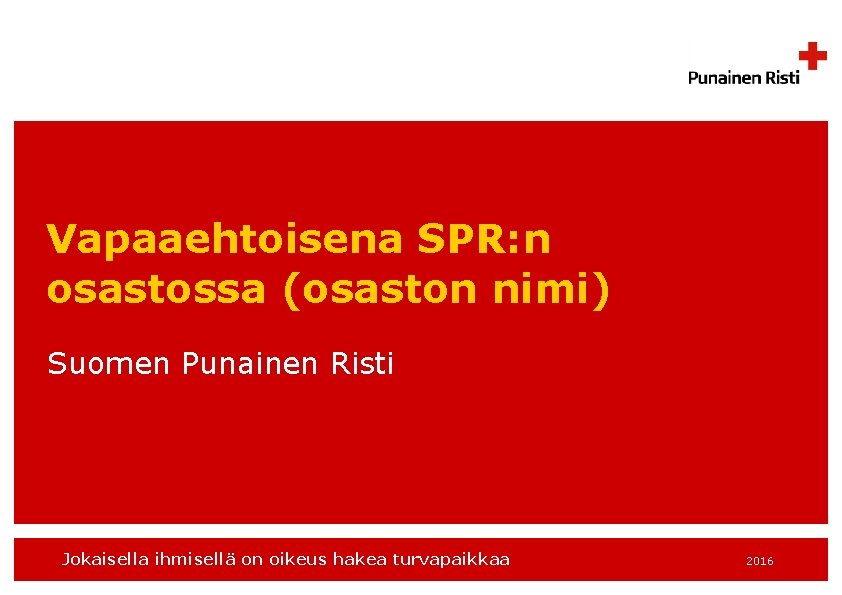 Punainen Risti

Vapaaehtoisena SPR:n osastossa (osaston nimi)

Suomen Punainen Risti

Jokaisella ihmisellä on oikeus hakea turvapaikkaa

2016